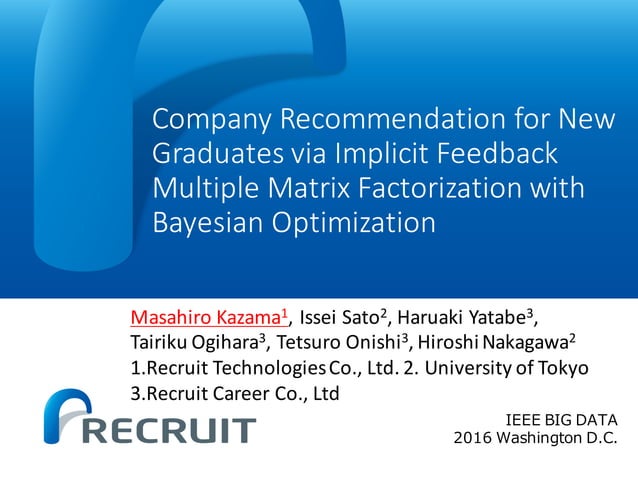 Company Recommendation for New Graduates via Implicit Feedback Multiple Matrix Factorization with Bayesian Optimization

Masahiro Kazama$^1$, Issei Sato$^2$, Haruaki Yatabe$^3$, Tairiku Ogihara$^3$, Tetsuro Onishi$^3$, Hiroshi Nakagawa$^2$
1.Recruit Technologies Co., Ltd. 2. University of Tokyo
3.Recruit Career Co., Ltd

RECRUIT

IEEE BIG DATA
2016 Washington D.C.